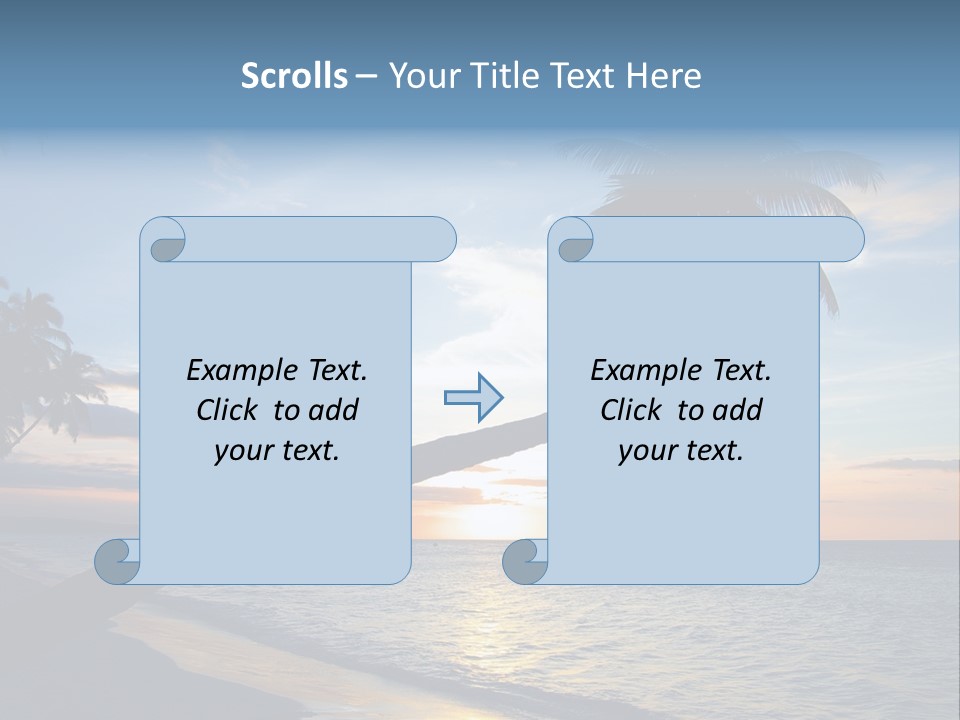 Scrolls – Your Title Text Here

Example Text. Click to add your text.

Example Text. Click to add your text.